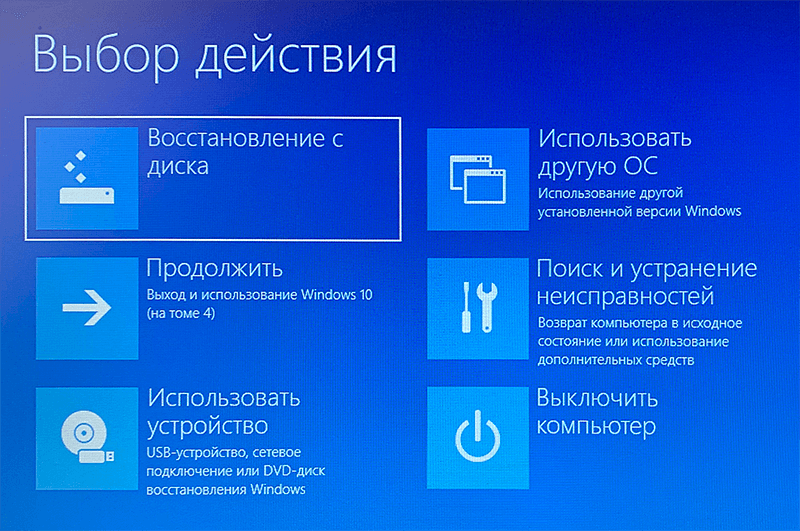 Выбор действия

Восстановление с диска

Продолжить
Выход и использование Windows 10 (на томе 4)

Использовать устройство
USB-устройство, сетевое подключение или DVD-диск восстановления Windows

Использовать другую ОС
Использование другой установленной версии Windows

Поиск и устранение неисправностей
Возврат компьютера в исходное состояние или использование дополнительных средств

Выключить компьютер